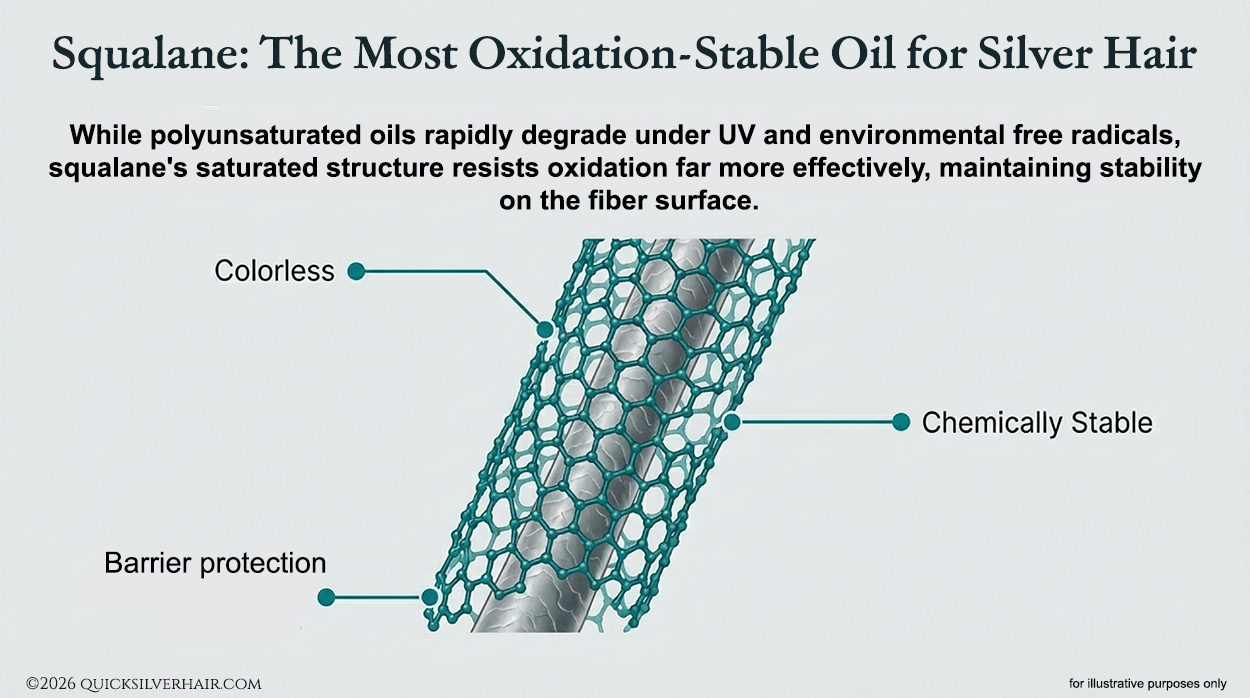 Squalane: The Most Oxidation-Stable Oil for Silver Hair

While polyunsaturated oils rapidly degrade under UV and environmental free radicals, squalane's saturated structure resists oxidation far more effectively, maintaining stability on the fiber surface.

Colorless

Chemically Stable

Barrier protection

©2026 QUICKSILVERHAIR.COM

for illustrative purposes only